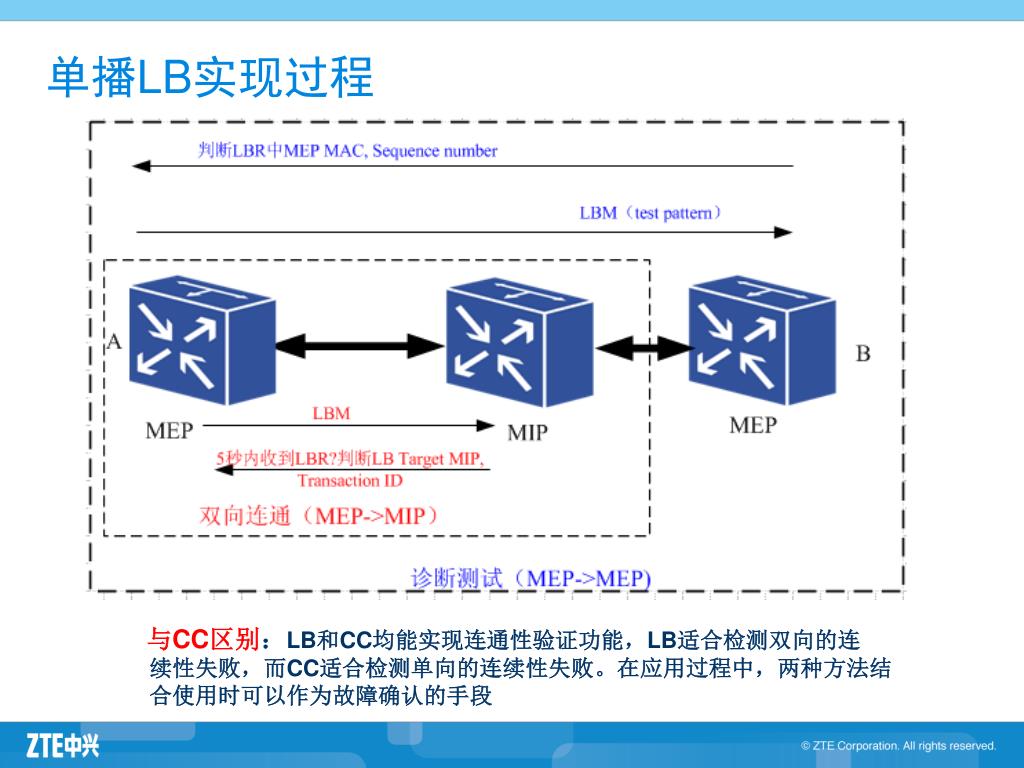 单播LB实现过程

判断LBR中MEP MAC, Sequence number

LBM（test pattern）

A

B

MEP

MIP

MEP

LBM

5秒内收到LBR?判断LB Target MIP, Transaction ID

双向连通（MEP->MIP）

诊断测试（MEP->MEP)

与CC区别：LB和CC均能实现连通性验证功能，LB适合检测双向的连续性失败，而CC适合检测单向的连续性失败。在应用过程中，两种方法结合使用时可以作为故障确认的手段

ZTE中兴

© ZTE Corporation. All rights reserved.